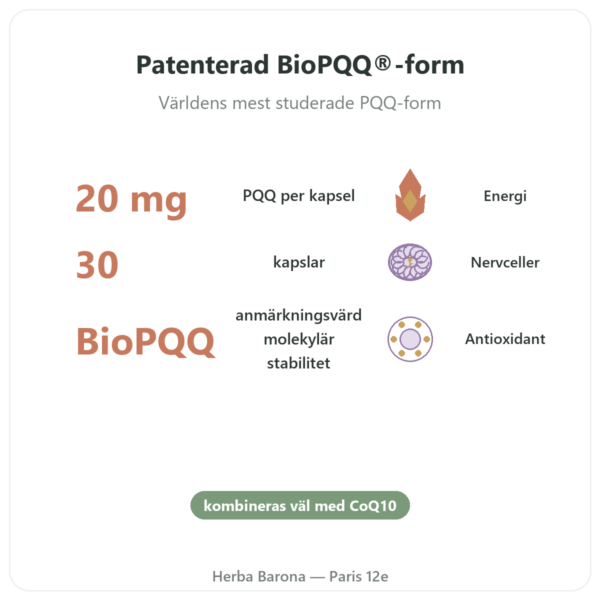 Patenterad BioPQQ®-form

Världens mest studerade PQQ-form

20 mg PQQ per kapsel Energi

30 kapslar Nervceller

BioPQQ anmärkningsvärd molekylär stabilitet Antioxidant

kombineras väl med CoQ10

Herba Barona — Paris 12e